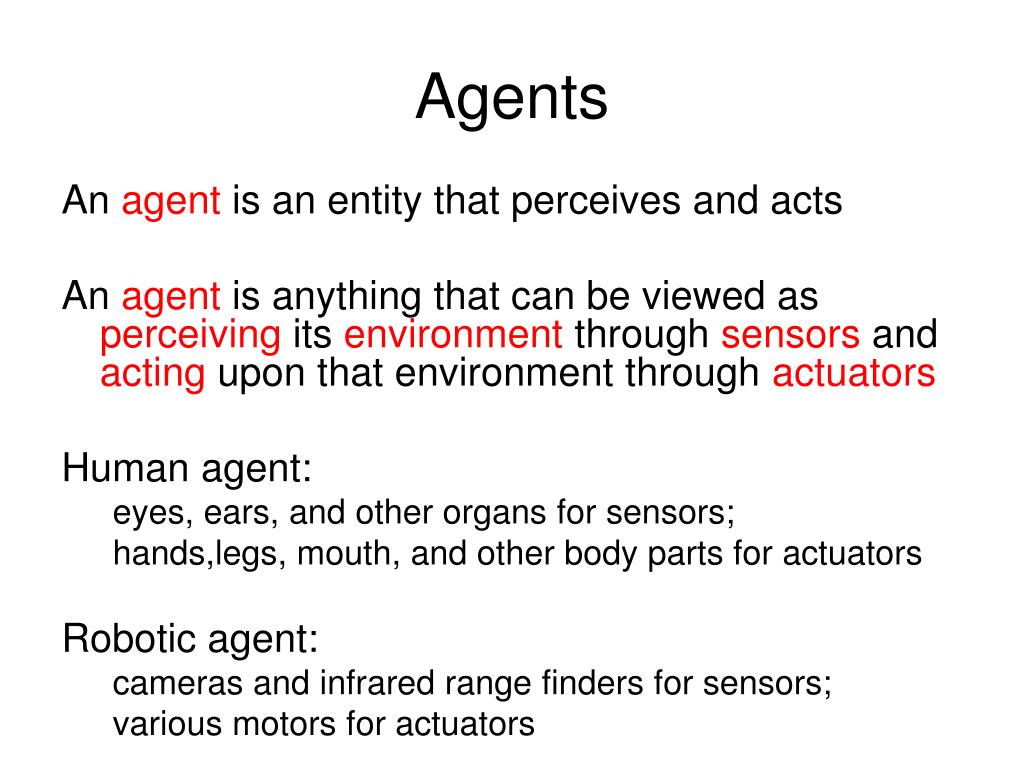 Agents

An agent is an entity that perceives and acts

An agent is anything that can be viewed as perceiving its environment through sensors and acting upon that environment through actuators

Human agent:
eyes, ears, and other organs for sensors;
hands,legs, mouth, and other body parts for actuators

Robotic agent:
cameras and infrared range finders for sensors;
various motors for actuators